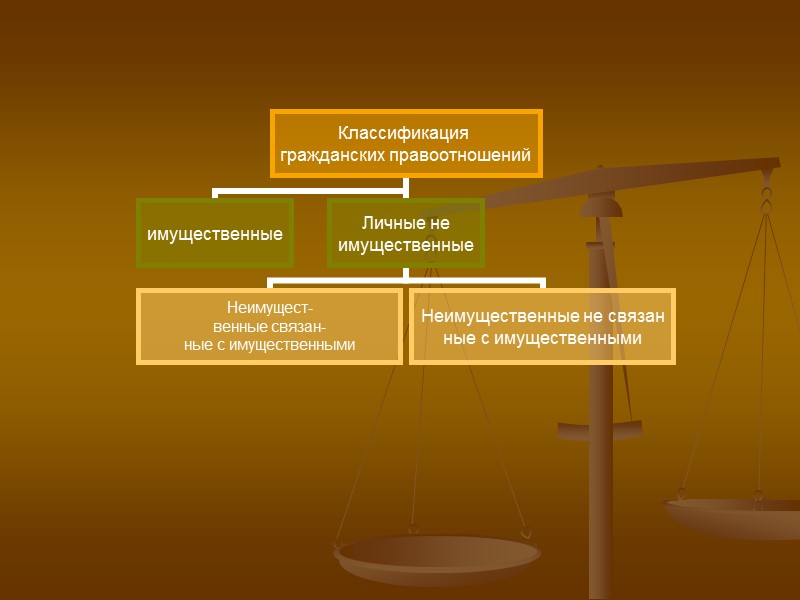 Классификация гражданских правоотношений

имущественные

Личные не имущественные

Неимущественные связанные с имущественными

Неимущественные не связан ные с имущественными